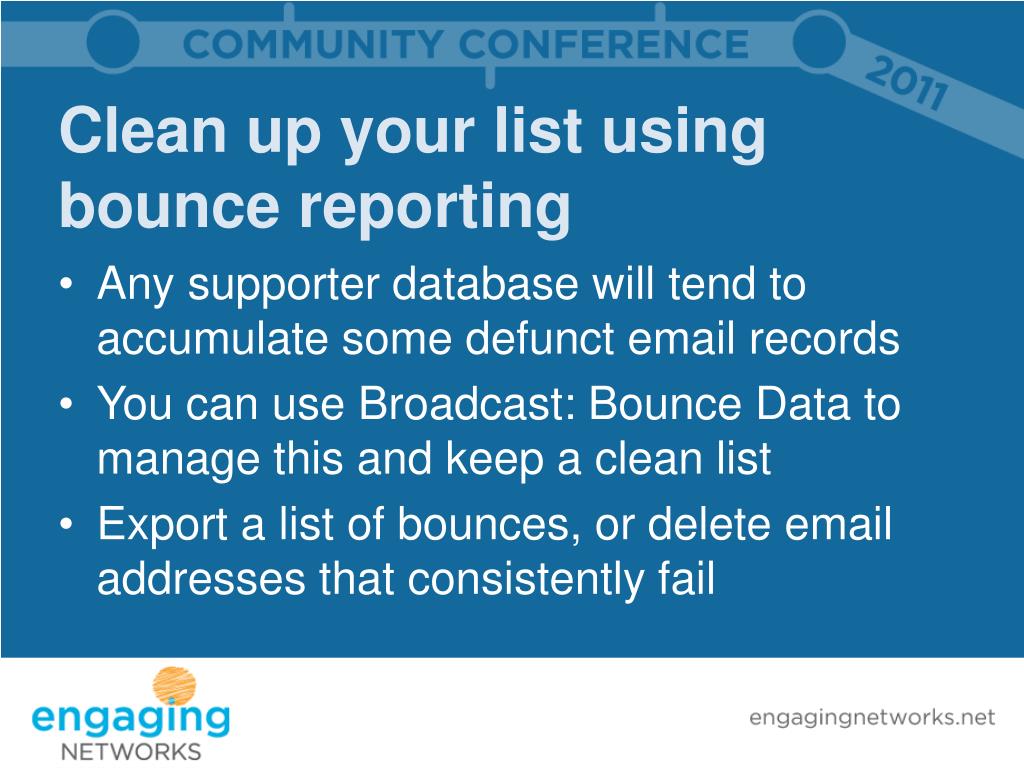 COMMUNITY CONFERENCE 2011

Clean up your list using bounce reporting

• Any supporter database will tend to accumulate some defunct email records
• You can use Broadcast: Bounce Data to manage this and keep a clean list
• Export a list of bounces, or delete email addresses that consistently fail

engaging NETWORKS

engagingnetworks.net